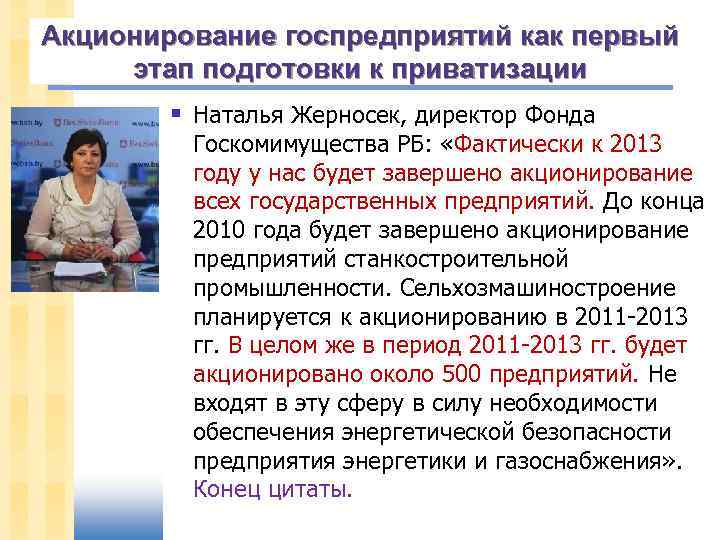 Акционирование госпредприятий как первый этап подготовки к приватизации

Наталья Жерносек, директор Фонда Госкомимущества РБ: «Фактически к 2013 году у нас будет завершено акционирование всех государственных предприятий. До конца 2010 года будет завершено акционирование предприятий станкостроительной промышленности. Сельхозмашиностроение планируется к акционированию в 2011-2013 гг. В целом же в период 2011-2013 гг. будет акционировано около 500 предприятий. Не входят в эту сферу в силу необходимости обеспечения энергетической безопасности предприятия энергетики и газоснабжения». Конец цитаты.